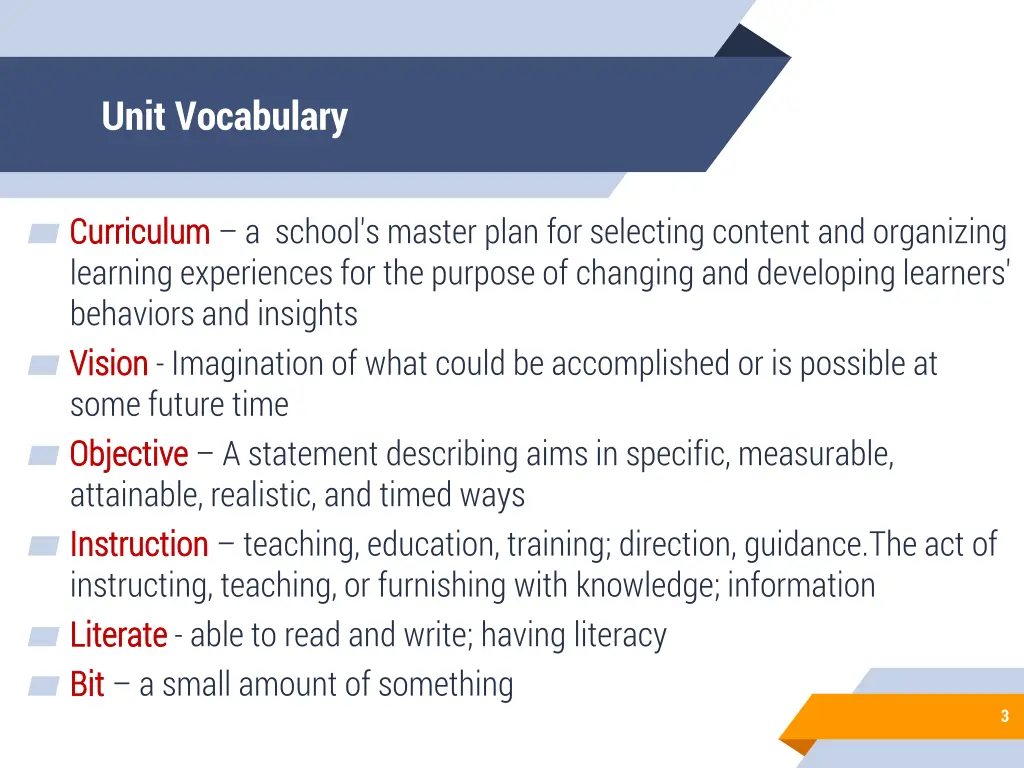 Unit Vocabulary

Curriculum – a  school's master plan for selecting content and organizing learning experiences for the purpose of changing and developing learners' behaviors and insights

Vision - Imagination of what could be accomplished or is possible at some future time

Objective – A statement describing aims in specific, measurable, attainable, realistic, and timed ways

Instruction – teaching, education, training; direction, guidance.The act of instructing, teaching, or furnishing with knowledge; information

Literate - able to read and write; having literacy

Bit – a small amount of something

3